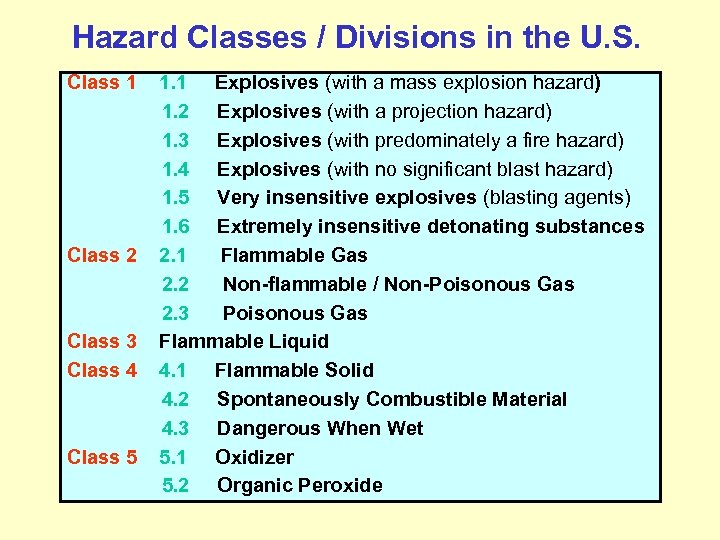 Hazard Classes / Divisions in the U.S.

Class 1 1.1 Explosives (with a mass explosion hazard)
1.2 Explosives (with a projection hazard)
1.3 Explosives (with predominately a fire hazard)
1.4 Explosives (with no significant blast hazard)
1.5 Very insensitive explosives (blasting agents)
1.6 Extremely insensitive detonating substances
Class 2 2.1 Flammable Gas
2.2 Non-flammable / Non-Poisonous Gas
2.3 Poisonous Gas
Class 3 Flammable Liquid
Class 4 4.1 Flammable Solid
4.2 Spontaneously Combustible Material
4.3 Dangerous When Wet
Class 5 5.1 Oxidizer
5.2 Organic Peroxide